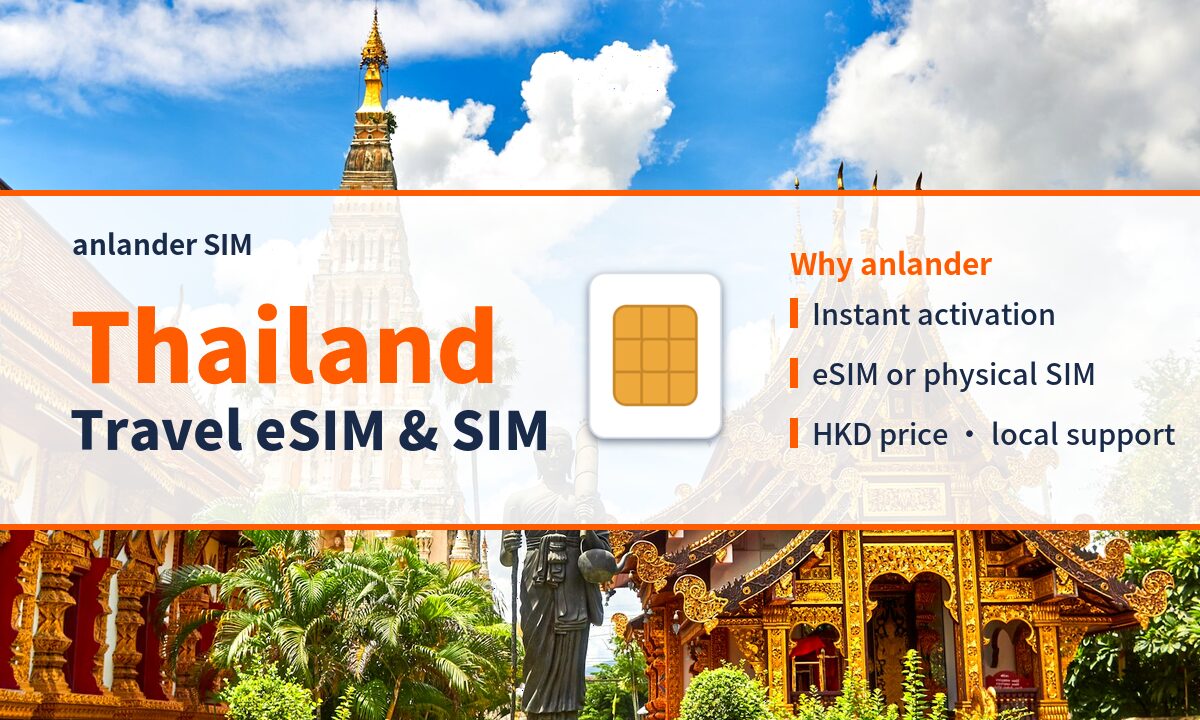 anlander SIM

Thailand

Travel eSIM & SIM

Why anlander

Instant activation

eSIM or physical SIM

HKD price · local support